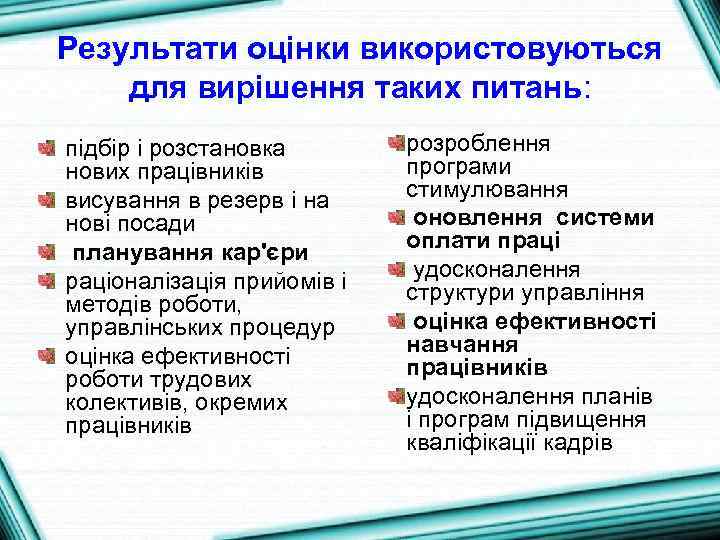 Результати оцінки використовуються для вирішення таких питань:

підбір і розстановка нових працівників

висування в резерв і на нові посади

планування кар'єри

раціоналізація прийомів і методів роботи, управлінських процедур

оцінка ефективності роботи трудових колективів, окремих працівників

розроблення програми стимулювання

оновлення системи оплати праці

удосконалення структури управління

оцінка ефективності навчання працівників

удосконалення планів і програм підвищення кваліфікації кадрів